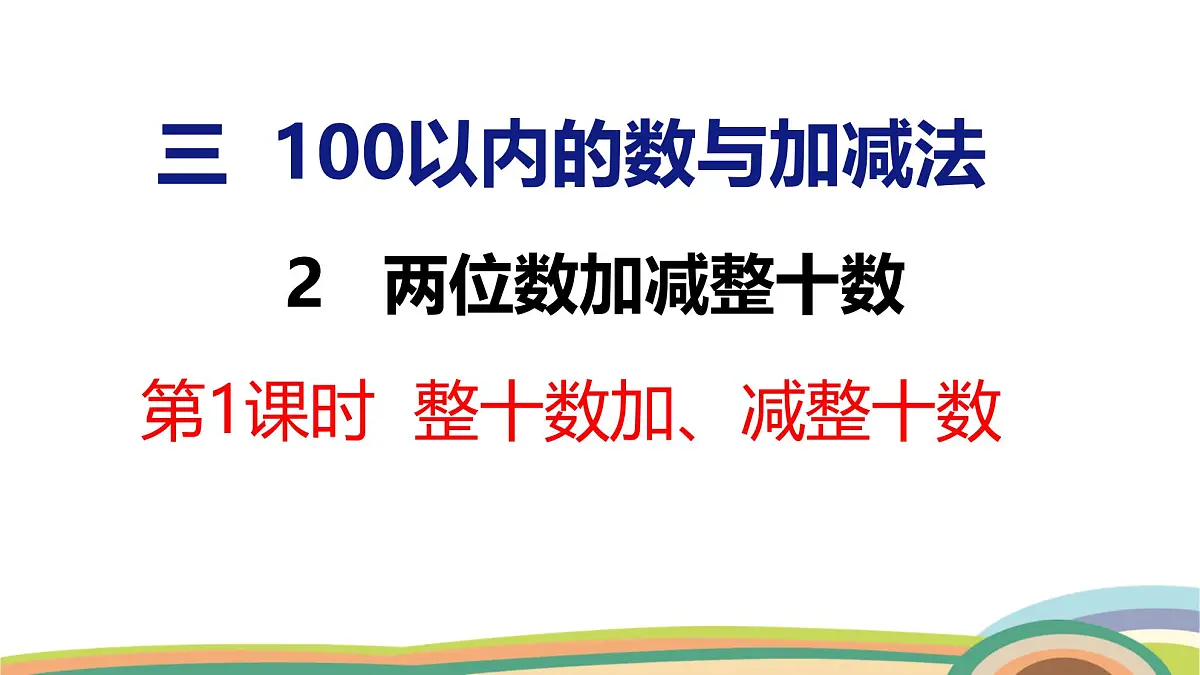 三 100以内的数与加减法

2 两位数加减整十数

第1课时 整十数加、减整十数